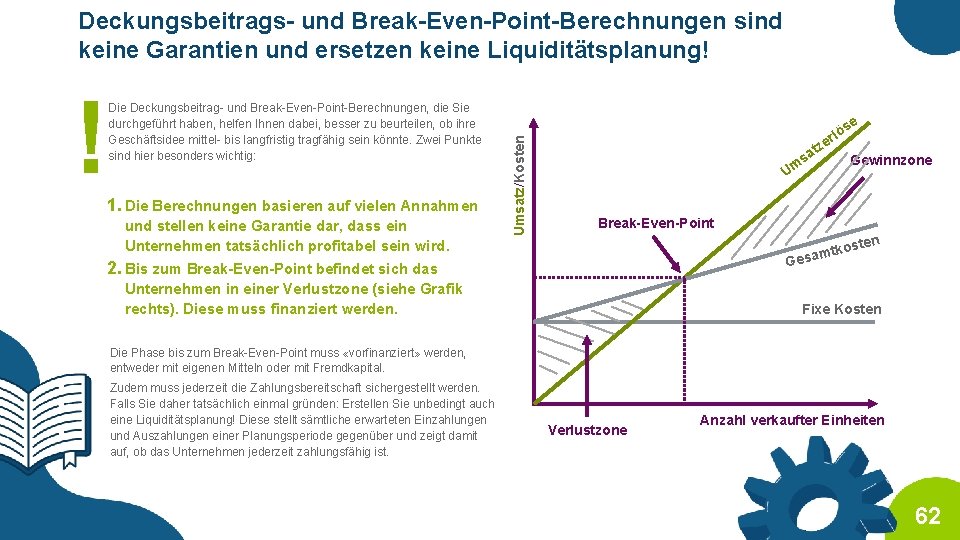 Deckungsbeitrags- und Break-Even-Point-Berechnungen sind keine Garantien und ersetzen keine Liquiditätsplanung!

!

Die Deckungsbeitrag- und Break-Even-Point-Berechnungen, die Sie durchgeführt haben, helfen Ihnen dabei, besser zu beurteilen, ob ihre Geschäftsidee mittel- bis langfristig tragfähig sein könnte. Zwei Punkte sind hier besonders wichtig:

1. Die Berechnungen basieren auf vielen Annahmen und stellen keine Garantie dar, dass ein Unternehmen tatsächlich profitabel sein wird.
2. Bis zum Break-Even-Point befindet sich das Unternehmen in einer Verlustzone (siehe Grafik rechts). Diese muss finanziert werden.

Die Phase bis zum Break-Even-Point muss «vorfinanziert» werden, entweder mit eigenen Mitteln oder mit Fremdkapital.

Zudem muss jederzeit die Zahlungsbereitschaft sichergestellt werden. Falls Sie daher tatsächlich einmal gründen: Erstellen Sie unbedingt auch eine Liquiditätsplanung! Diese stellt sämtliche erwarteten Einzahlungen und Auszahlungen einer Planungsperiode gegenüber und zeigt damit auf, ob das Unternehmen jederzeit zahlungsfähig ist.

Umsatz/Kosten

Umsatzerlöse

Gewinnzone

Break-Even-Point

Gesamtkosten

Fixe Kosten

Verlustzone

Anzahl verkaufter Einheiten

62